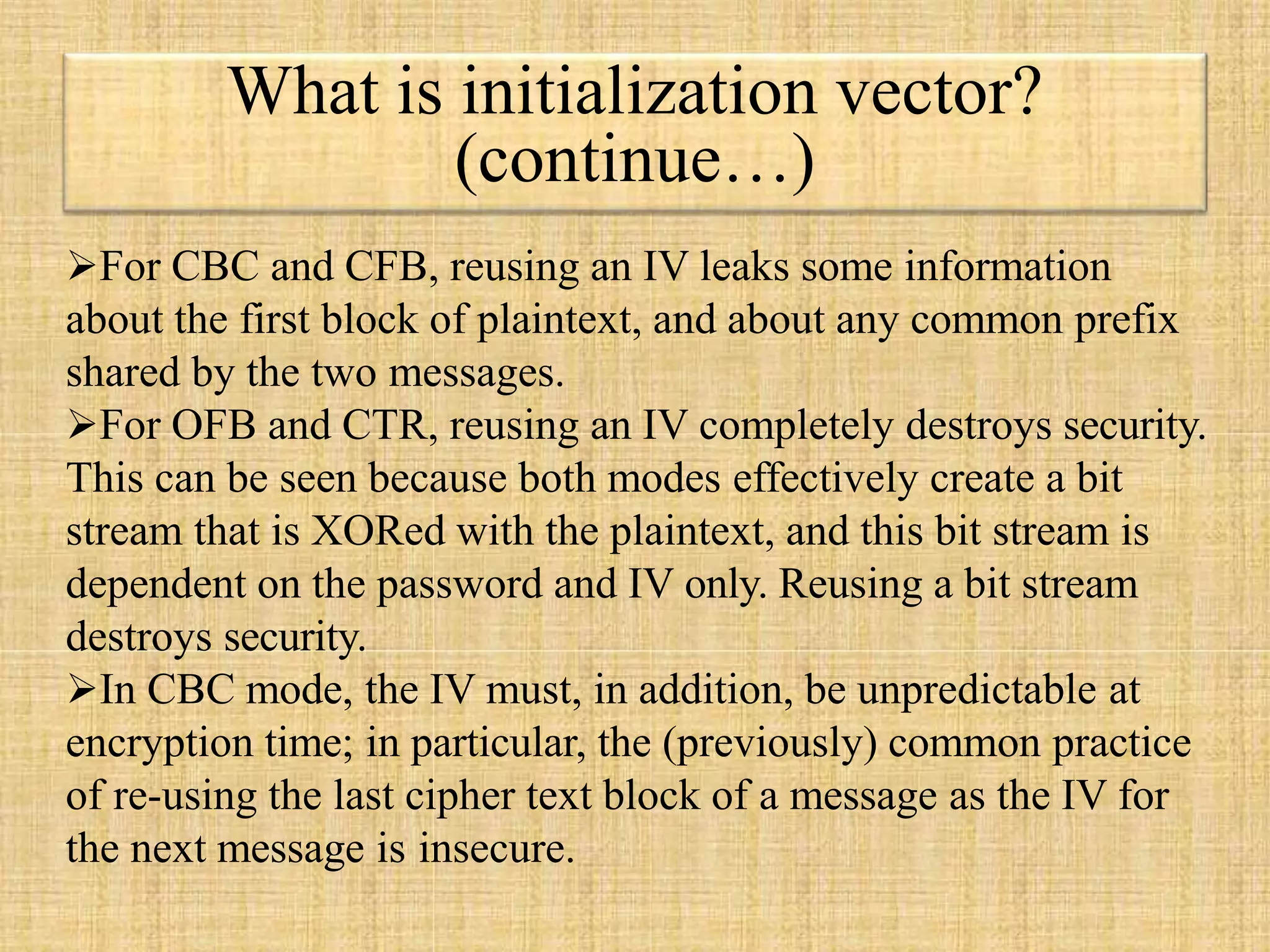 What is initialization vector? (continue…)

➢For CBC and CFB, reusing an IV leaks some information about the first block of plaintext, and about any common prefix shared by the two messages.

➢For OFB and CTR, reusing an IV completely destroys security. This can be seen because both modes effectively create a bit stream that is XORed with the plaintext, and this bit stream is dependent on the password and IV only. Reusing a bit stream destroys security.

➢In CBC mode, the IV must, in addition, be unpredictable at encryption time; in particular, the (previously) common practice of re-using the last cipher text block of a message as the IV for the next message is insecure.